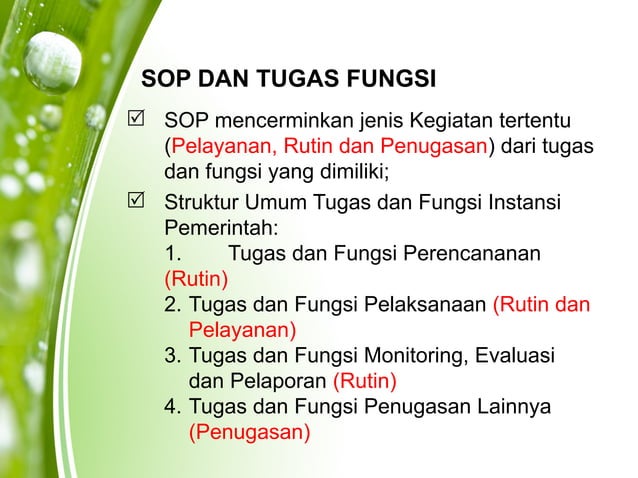 SOP DAN TUGAS FUNGSI

☑ SOP mencerminkan jenis Kegiatan tertentu (Pelayanan, Rutin dan Penugasan) dari tugas dan fungsi yang dimiliki;

☑ Struktur Umum Tugas dan Fungsi Instansi Pemerintah:
1. Tugas dan Fungsi Perencananan (Rutin)
2. Tugas dan Fungsi Pelaksanaan (Rutin dan Pelayanan)
3. Tugas dan Fungsi Monitoring, Evaluasi dan Pelaporan (Rutin)
4. Tugas dan Fungsi Penugasan Lainnya (Penugasan)